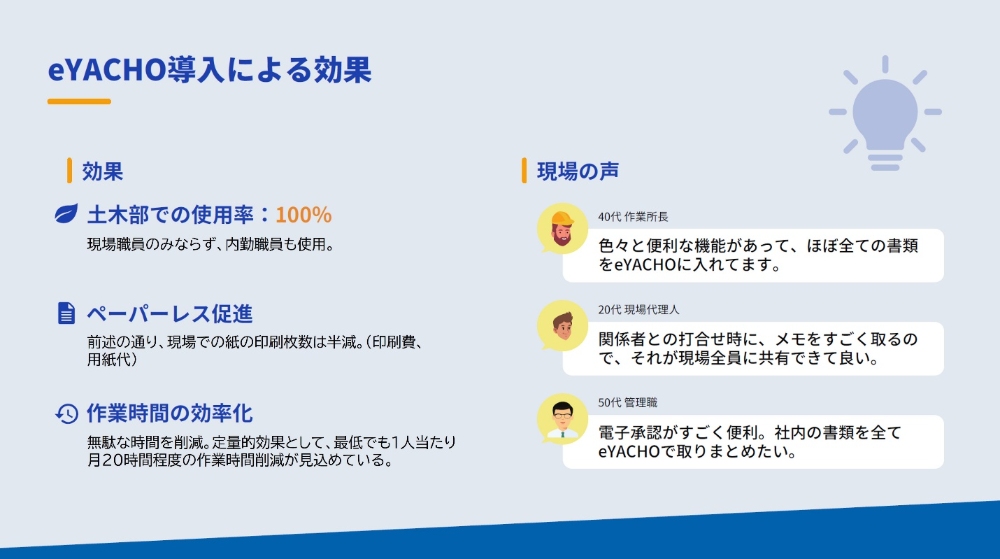 eYACHO導入による効果

効果

土木部での使用率：100%

現場職員のみならず、内勤職員も使用。

ペーパーレス促進

前述の通り、現場での紙の印刷枚数は半減。(印刷費、用紙代)

作業時間の効率化

無駄な時間を削減。定量的効果として、最低でも1人当たり月20時間程度の作業時間削減が見込めている。

現場の声

40代 作業所長

色々と便利な機能があって、ほぼ全ての書類をeYACHOに入れてます。

20代 現場代理人

関係者との打合せ時に、メモをすごく取るので、それが現場全員に共有できて良い。

50代 管理職

電子承認がすごく便利。社内の書類を全てeYACHOで取りまとめたい。